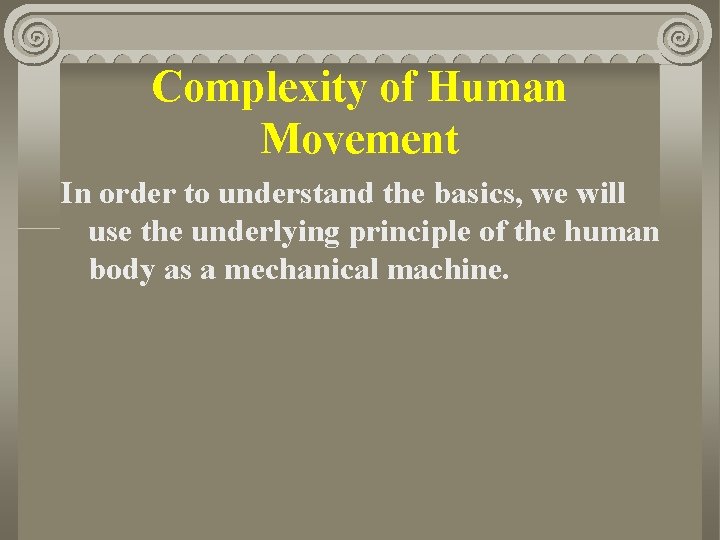 Complexity of Human Movement

In order to understand the basics, we will use the underlying principle of the human body as a mechanical machine.